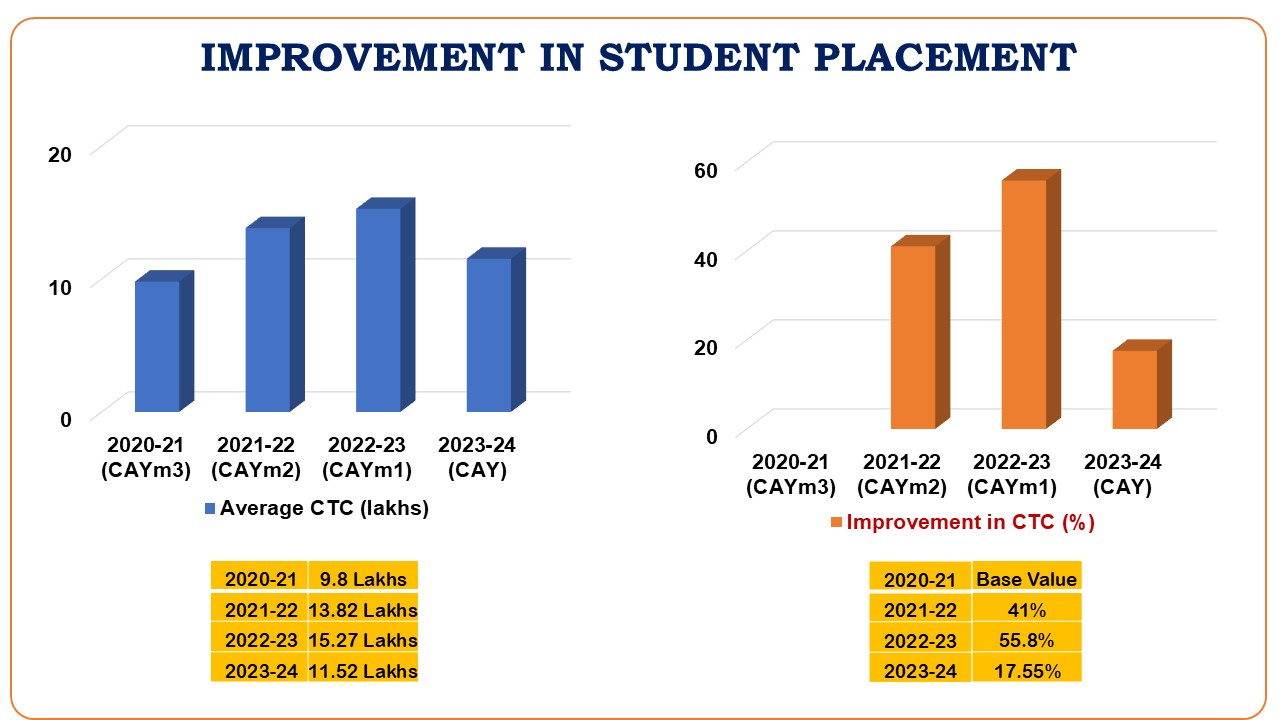 IMPROVEMENT IN STUDENT PLACEMENT

20
10
0

2020-21 (CAYm3)
2021-22 (CAYm2)
2022-23 (CAYm1)
2023-24 (CAY)

Average CTC (lakhs)

| 2020-21 | 9.8 Lakhs |
|---|---|
| 2021-22 | 13.82 Lakhs |
| 2022-23 | 15.27 Lakhs |
| 2023-24 | 11.52 Lakhs |

60
40
20
0

2020-21 (CAYm3)
2021-22 (CAYm2)
2022-23 (CAYm1)
2023-24 (CAY)

Improvement in CTC (%)

| 2020-21 | Base Value |
|---|---|
| 2021-22 | 41% |
| 2022-23 | 55.8% |
| 2023-24 | 17.55% |